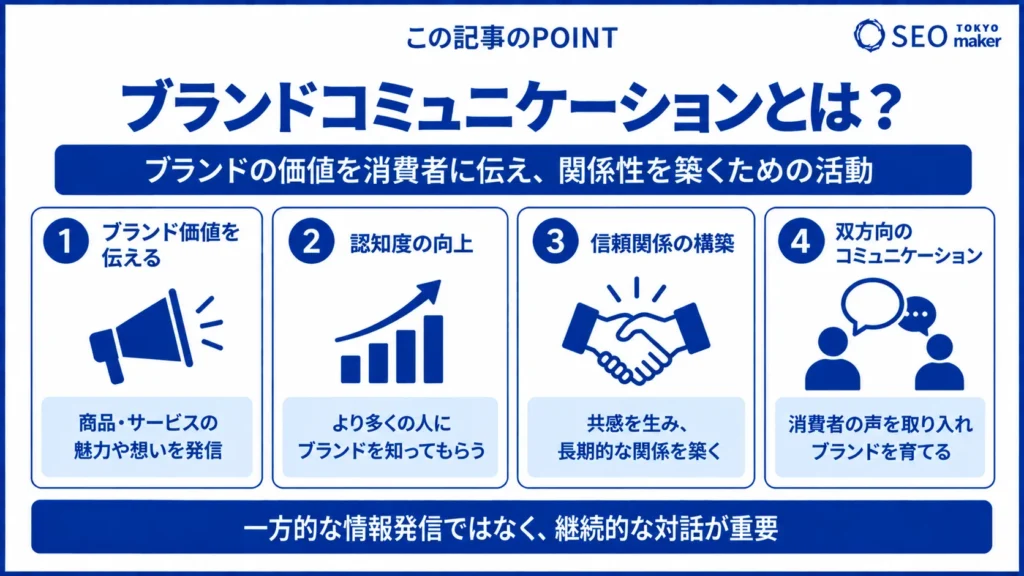 この記事のPOINT

SEO TOKYO maker

ブランドコミュニケーションとは？

ブランドの価値を消費者に伝え、関係性を築くための活動

1 ブランド価値を伝える

商品・サービスの魅力や想いを発信

2 認知度の向上

より多くの人にブランドを知ってもらう

3 信頼関係の構築

共感を生み、長期的な関係を築く

4 双方向のコミュニケーション

消費者の声を取り入れブランドを育てる

一方的な情報発信ではなく、継続的な対話が重要